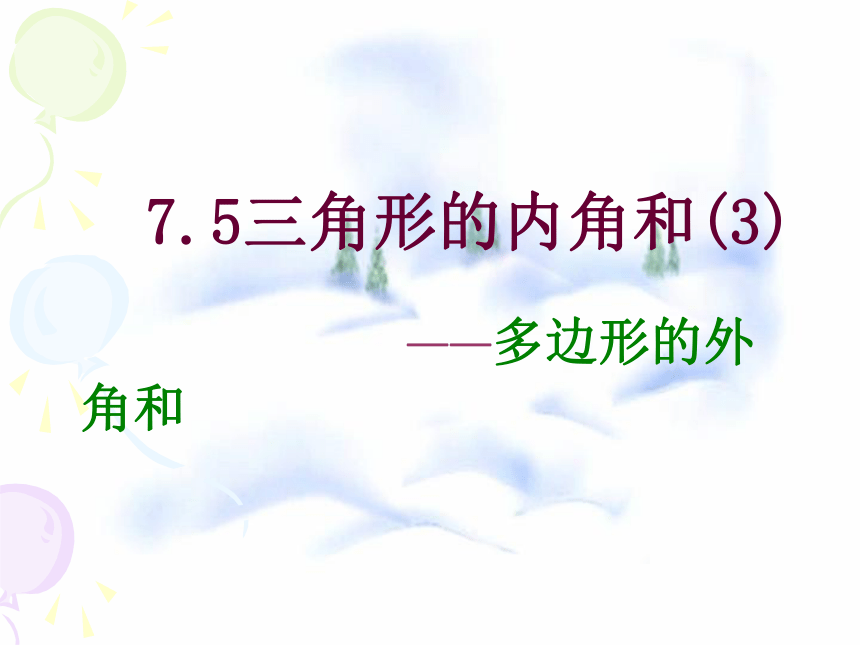 7.5三角形的内角和(3)

——多边形的外角和